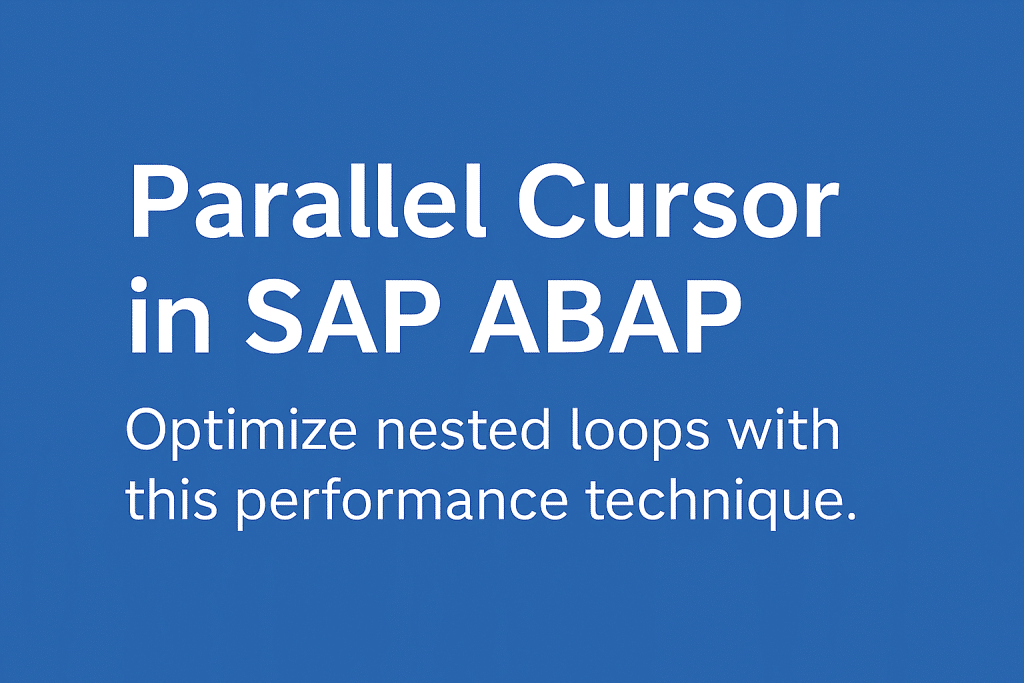 Parallel Cursor in SAP ABAP

Optimize nested loops with this performance technique.